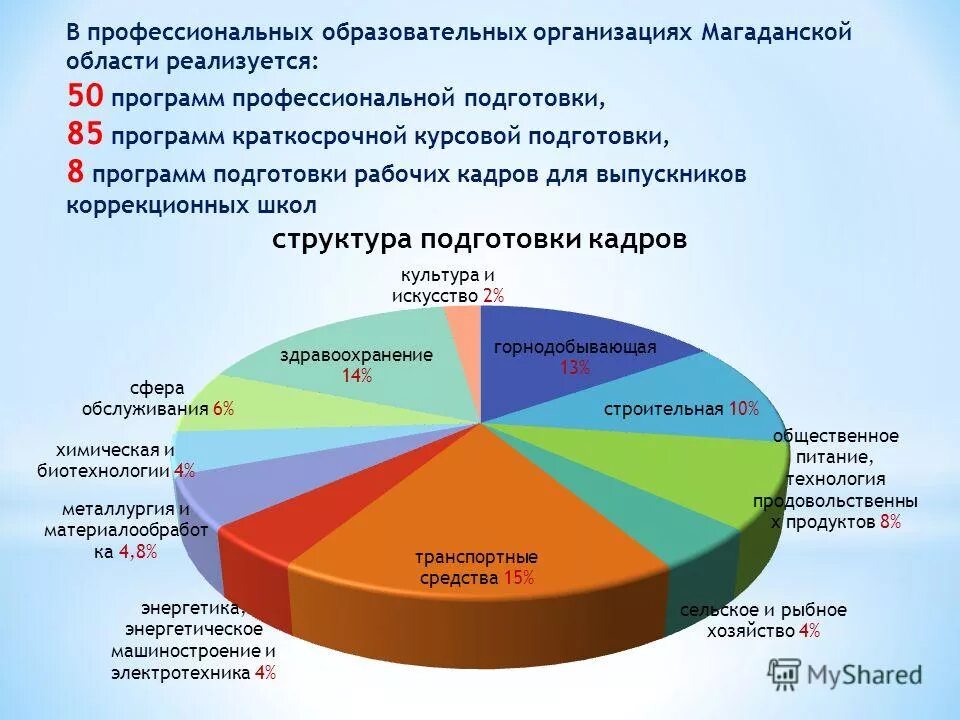 В профессиональных образовательных организациях Магаданской области реализуется:
50 программ профессиональной подготовки,
85 программ краткосрочной курсовой подготовки,
8 программ подготовки рабочих кадров для выпускников коррекционных школ

структура подготовки кадров

культура и искусство 2%
горнодобывающая 13%
строительная 10%
общественное питание, технология продовольственных продуктов 8%
сельское и рыбное хозяйство 4%
транспортные средства 15%
энергетика, энергетическое машиностроение и электротехника 4%
металлургия и материалообработка 4,8%
химическая и биотехнологии 4%
сфера обслуживания 6%
здравоохранение 14%

MyShared